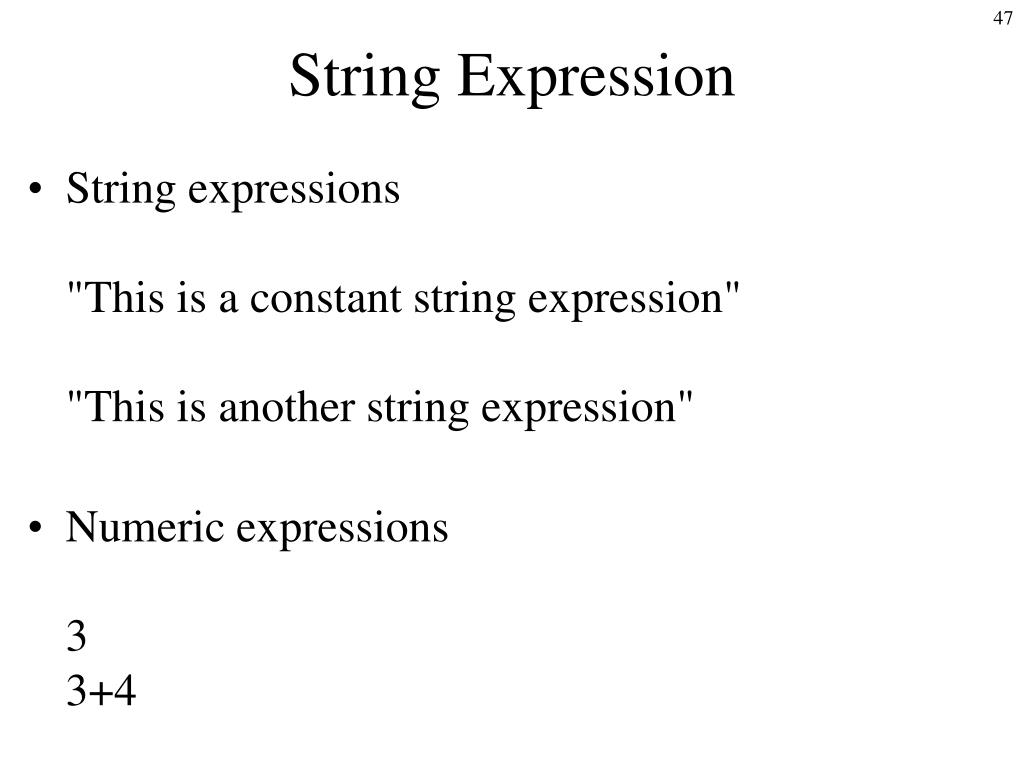 47

String Expression

• String expressions

"This is a constant string expression"

"This is another string expression"

• Numeric expressions

3
3+4